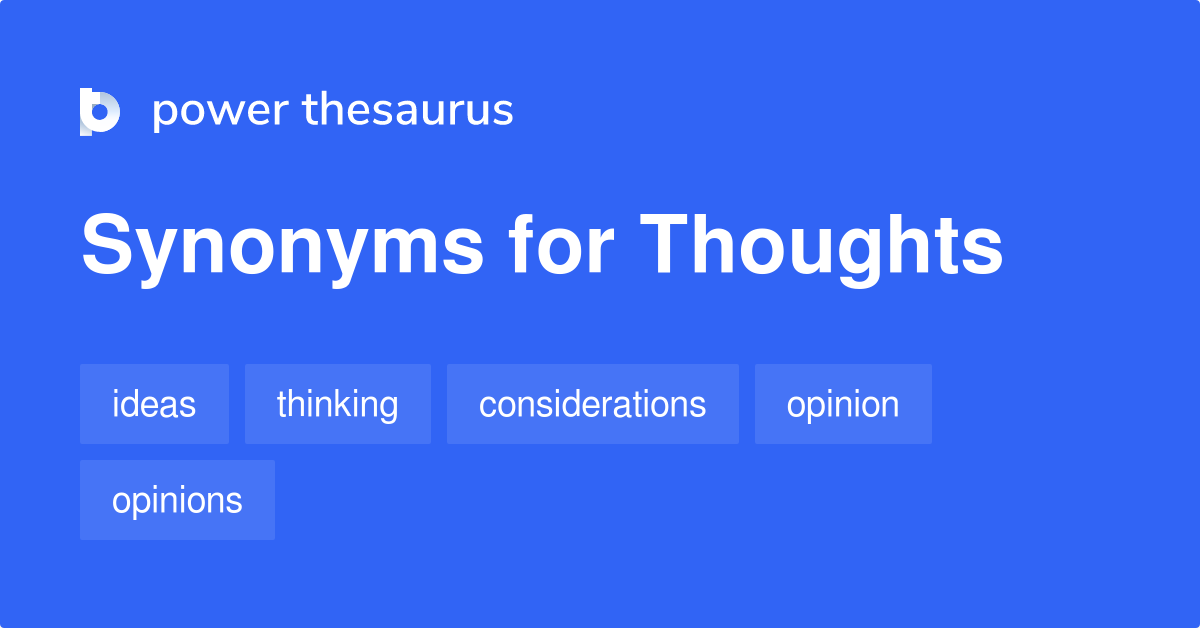 power thesaurus

Synonyms for Thoughts

ideas thinking considerations opinion opinions